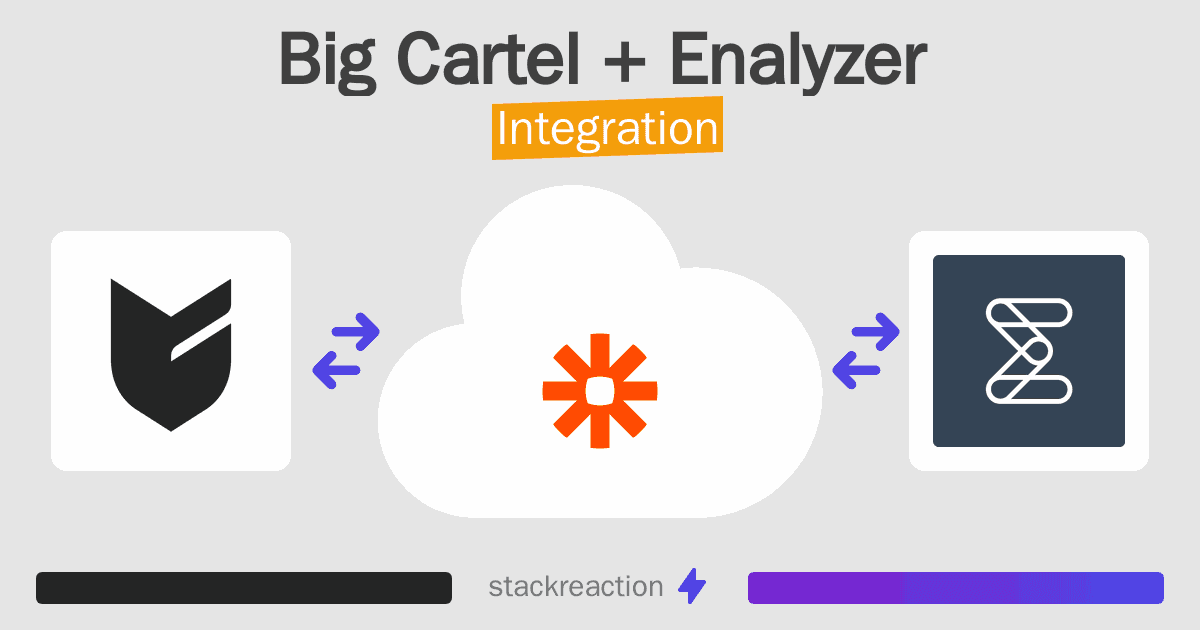 Big Cartel + Enalyzer

Integration

stackreaction